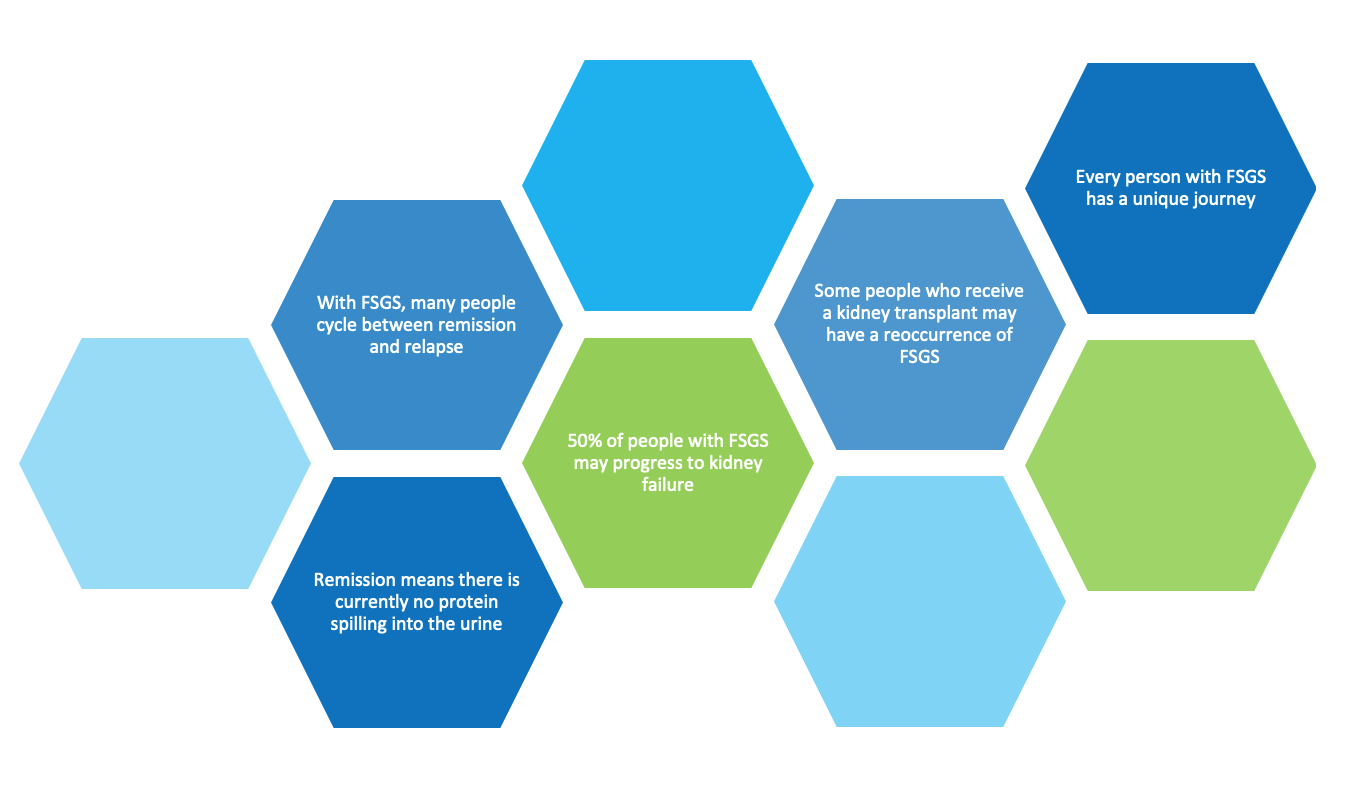 With FSGS, many people cycle between remission and relapse

Remission means there is currently no protein spilling into the urine

50% of people with FSGS may progress to kidney failure

Some people who receive a kidney transplant may have a reoccurrence of FSGS

Every person with FSGS has a unique journey